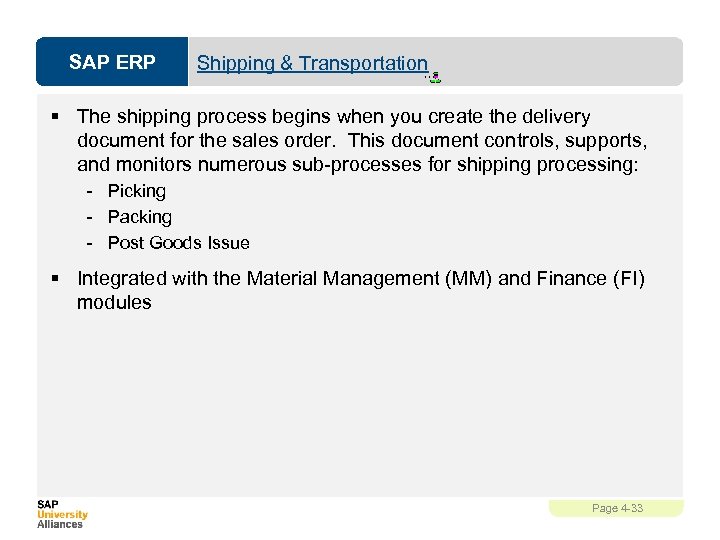 SAP ERP

Shipping & Transportation

▪ The shipping process begins when you create the delivery document for the sales order. This document controls, supports, and monitors numerous sub-processes for shipping processing:
- Picking
- Packing
- Post Goods Issue

▪ Integrated with the Material Management (MM) and Finance (FI) modules

SAP University Alliances

Page 4-33